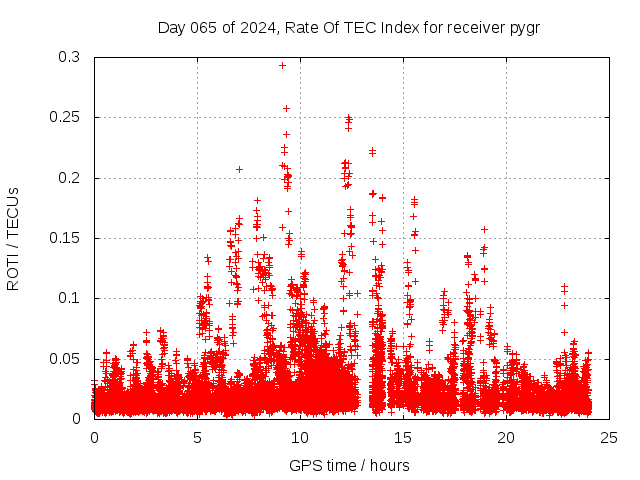 Day 065 of 2024, Rate Of TEC Index for receiver pygr

ROTI / TECUs

0.3
0.25
0.2
0.15
0.1
0.05
0

0
5
10
15
20
25

GPS time / hours